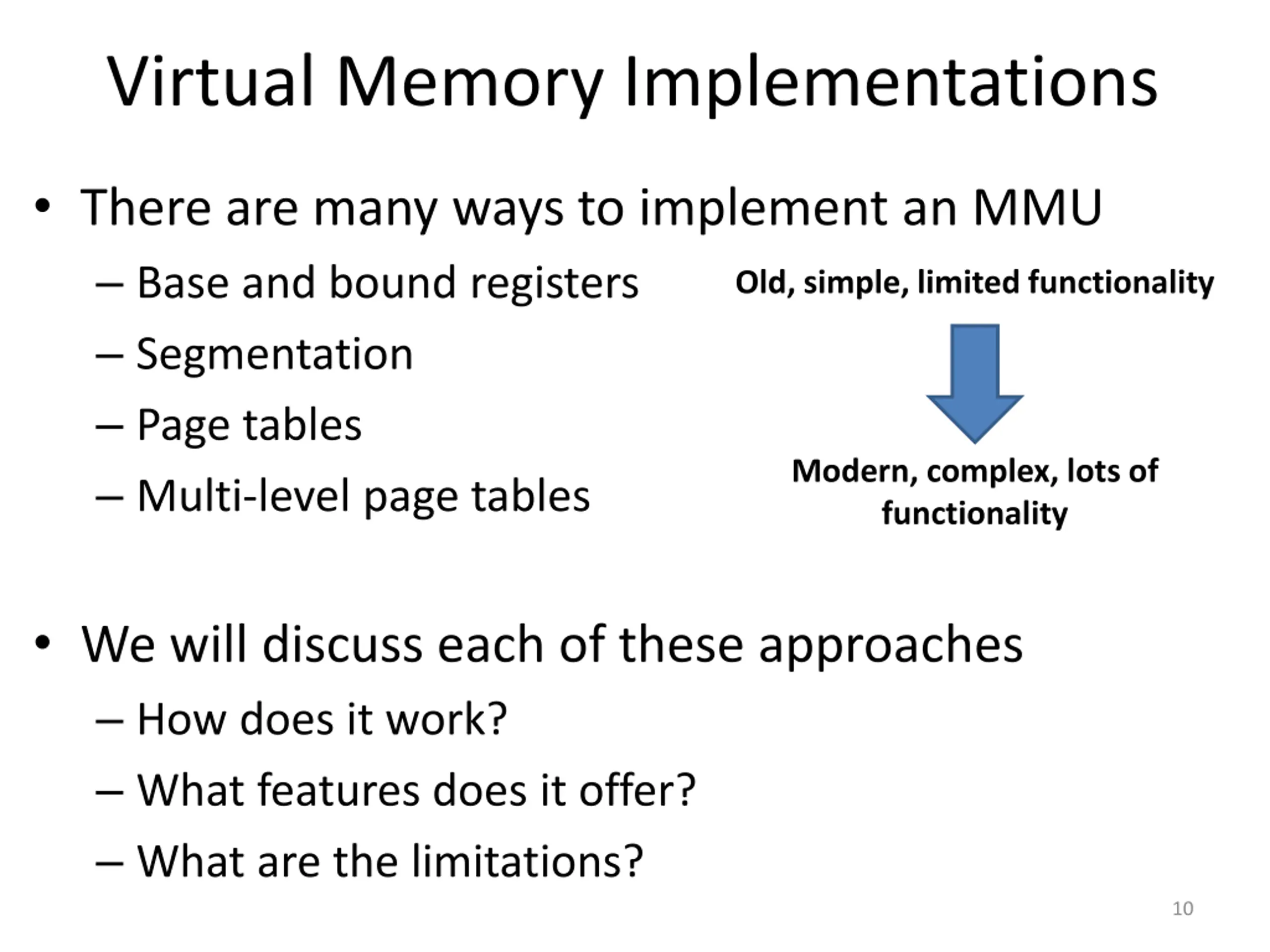 Virtual Memory Implementations

• There are many ways to implement an MMU
– Base and bound registers
– Segmentation
– Page tables
– Multi-level page tables

Old, simple, limited functionality

Modern, complex, lots of functionality

• We will discuss each of these approaches
– How does it work?
– What features does it offer?
– What are the limitations?

10